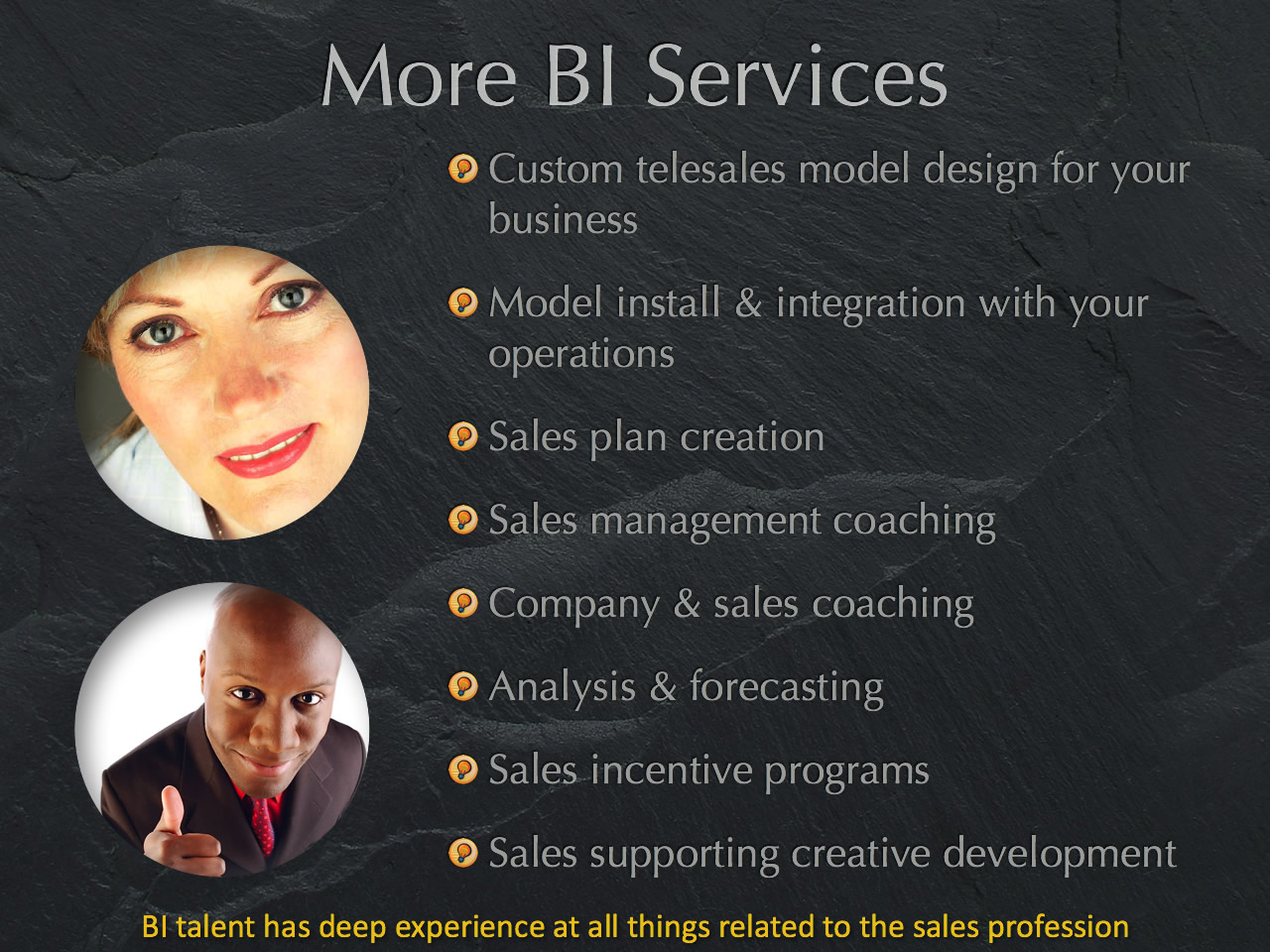 More BI Services

Custom telesales model design for your business

Model install & integration with your operations

Sales plan creation

Sales management coaching

Company & sales coaching

Analysis & forecasting

Sales incentive programs

Sales supporting creative development

BI talent has deep experience at all things related to the sales profession